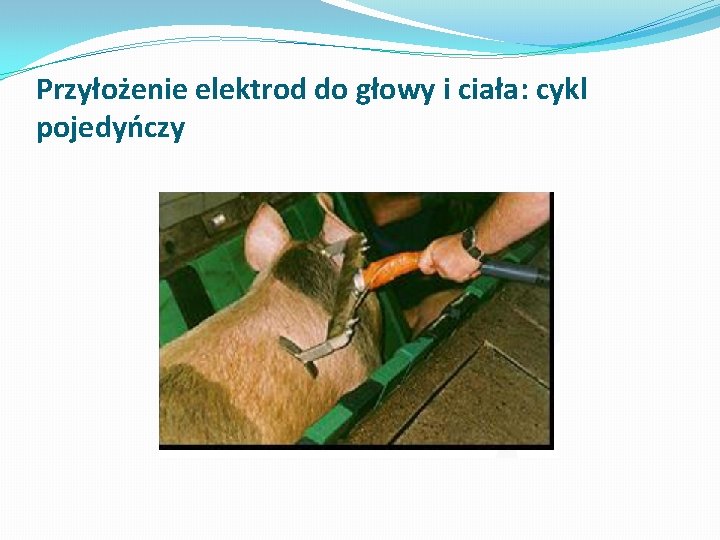 Przyłożenie elektrod do głowy i ciała: cykl pojedyńczy